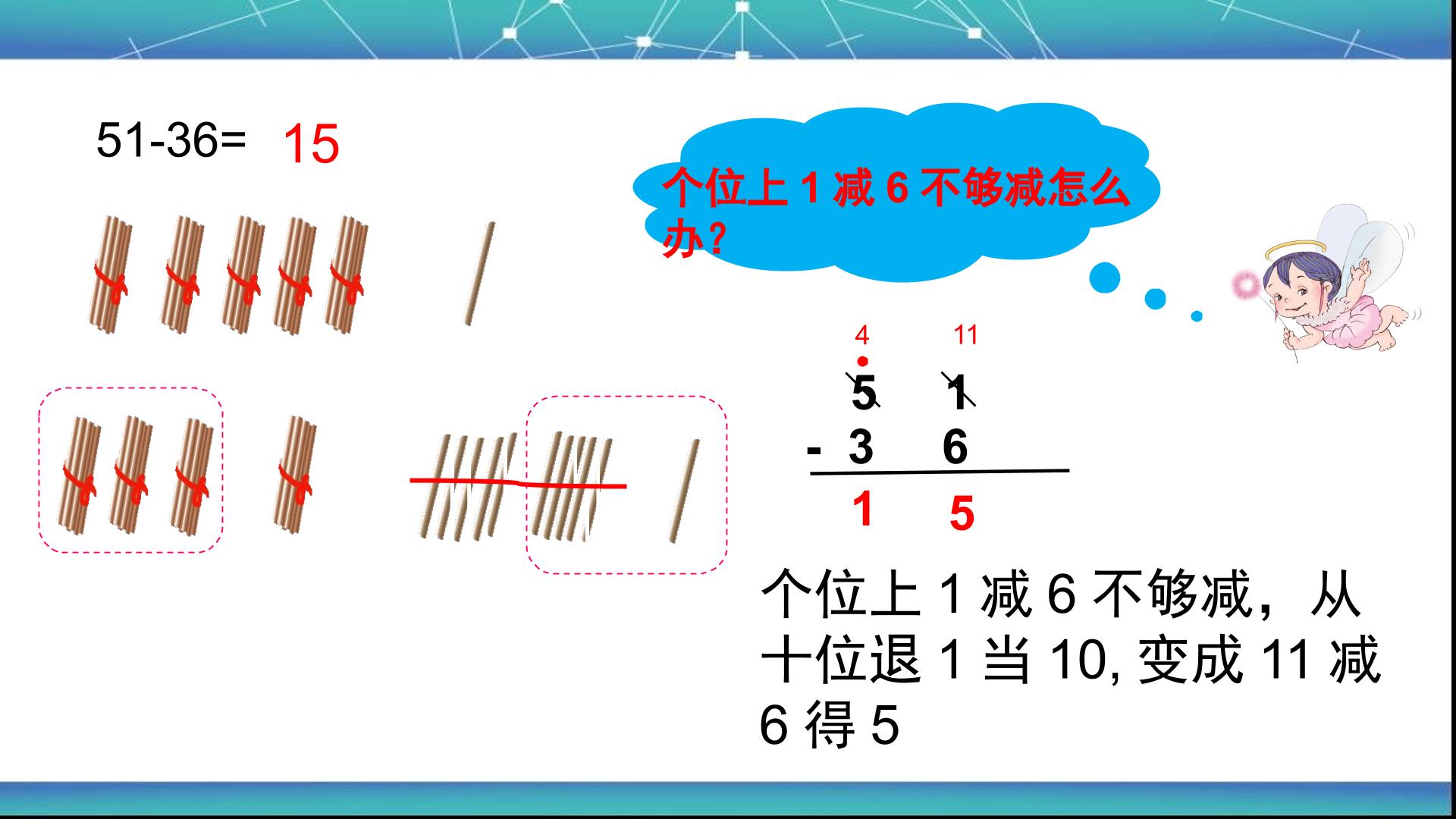 51-36= 15

个位上1减6不够减怎么办?

4 11
5 1
- 3 6
1 5

个位上1减6不够减，从十位退1当10,变成11减6得5